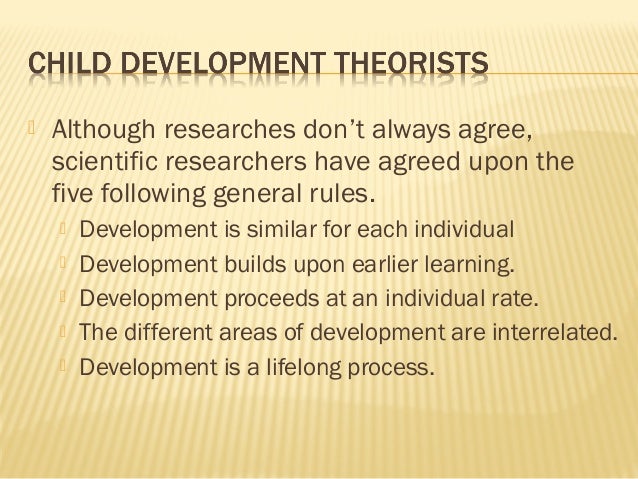 CHILD DEVELOPMENT THEORISTS

Although researches don't always agree, scientific researchers have agreed upon the five following general rules.

Development is similar for each individual

Development builds upon earlier learning.

Development proceeds at an individual rate.

The different areas of development are interrelated.

Development is a lifelong process.